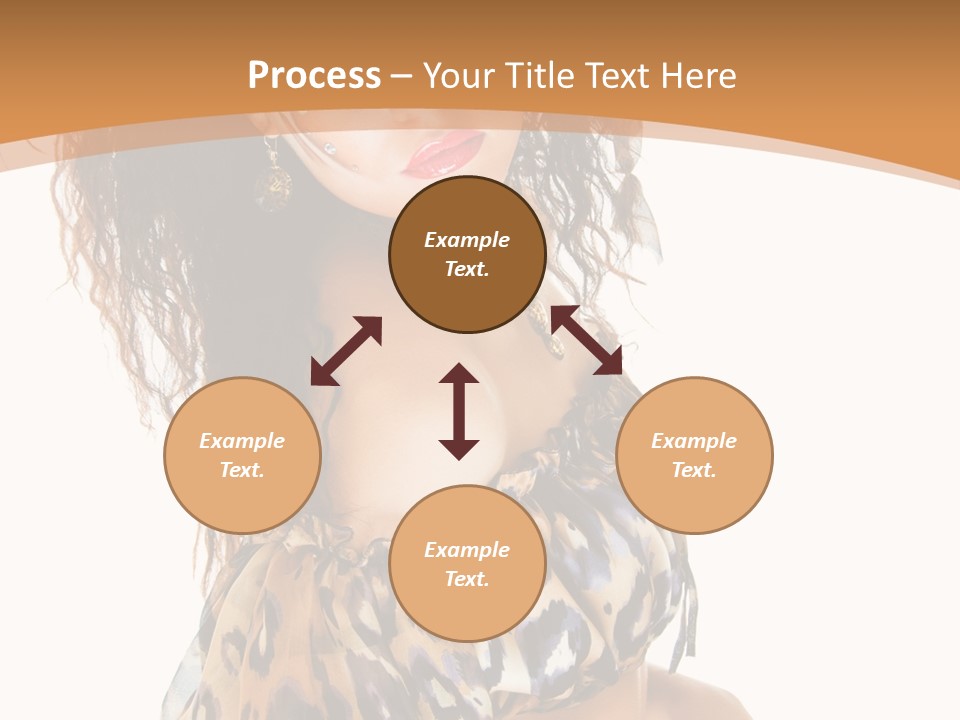 Process – Your Title Text Here

Example Text.

Example Text.

Example Text.

Example Text.